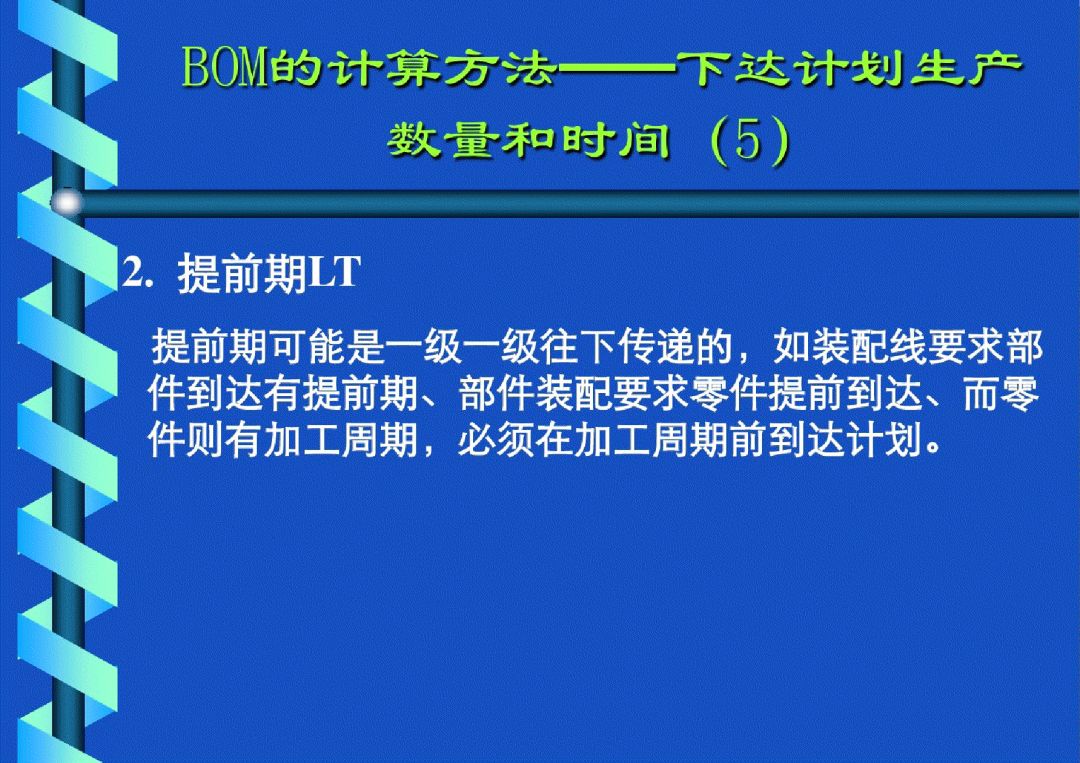 BOM的计算方法——下达计划生产数量和时间（5）

2. 提前期LT

提前期可能是一级一级往下传递的，如装配线要求部件到达有提前期、部件装配要求零件提前到达、而零件则有加工周期，必须在加工周期前到达计划。